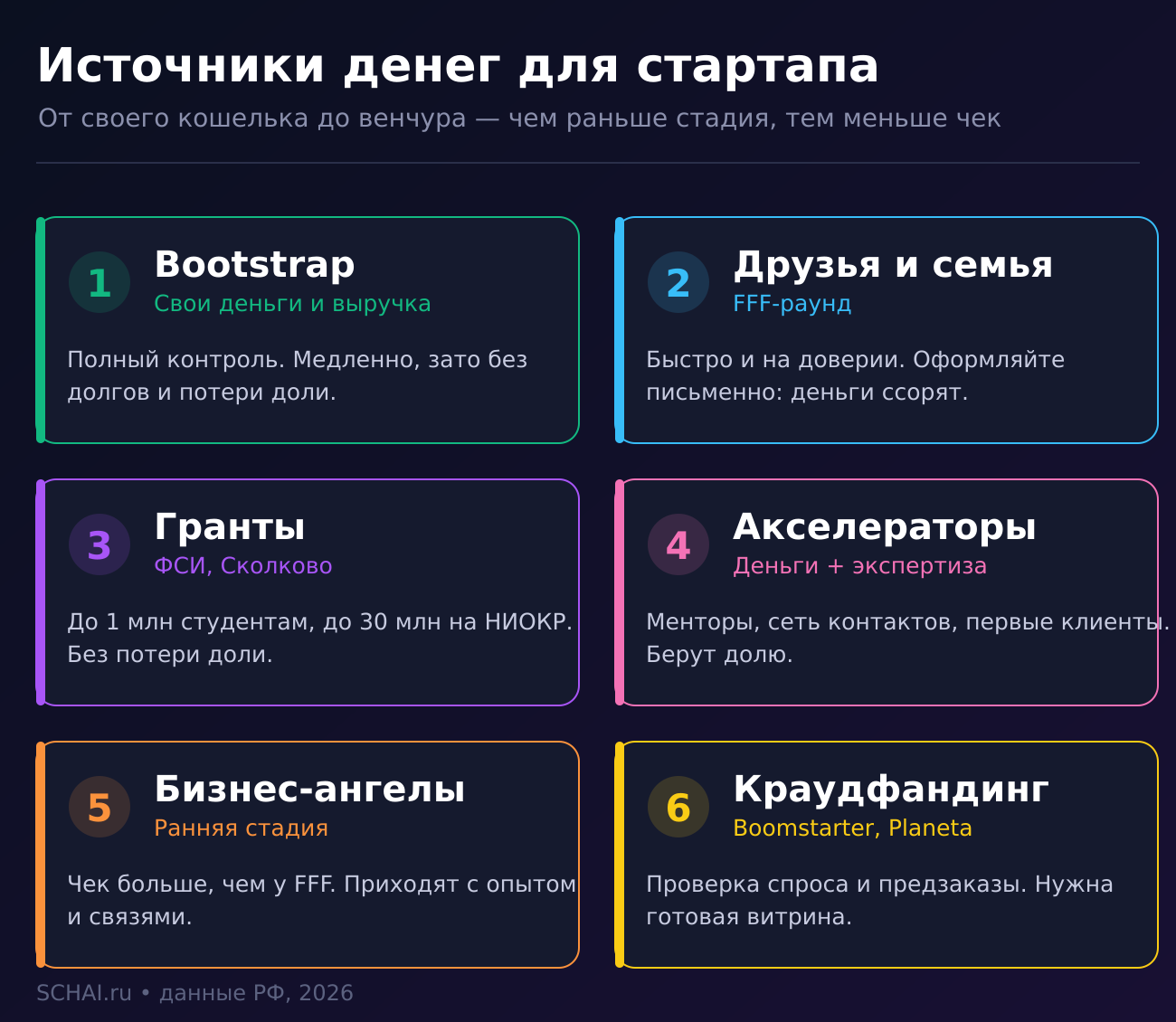 Источники денег для стартапа

От своего кошелька до венчура — чем раньше стадия, тем меньше чек

1
Bootstrap
Свои деньги и выручка

Полный контроль. Медленно, зато без долгов и потери доли.

2
Друзья и семья
FFF-раунд

Быстро и на доверии. Оформляйте письменно: деньги ссорят.

3
Гранты
ФСИ, Сколково

До 1 млн студентам, до 30 млн на НИОКР. Без потери доли.

4
Акселераторы
Деньги + экспертиза

Менторы, сеть контактов, первые клиенты. Берут долю.

5
Бизнес-ангелы
Ранняя стадия

Чек больше, чем у FFF. Приходят с опытом и связями.

6
Краудфандинг
Boomstarter, Planeta

Проверка спроса и предзаказы. Нужна готовая витрина.

SCHAI.ru • данные РФ, 2026